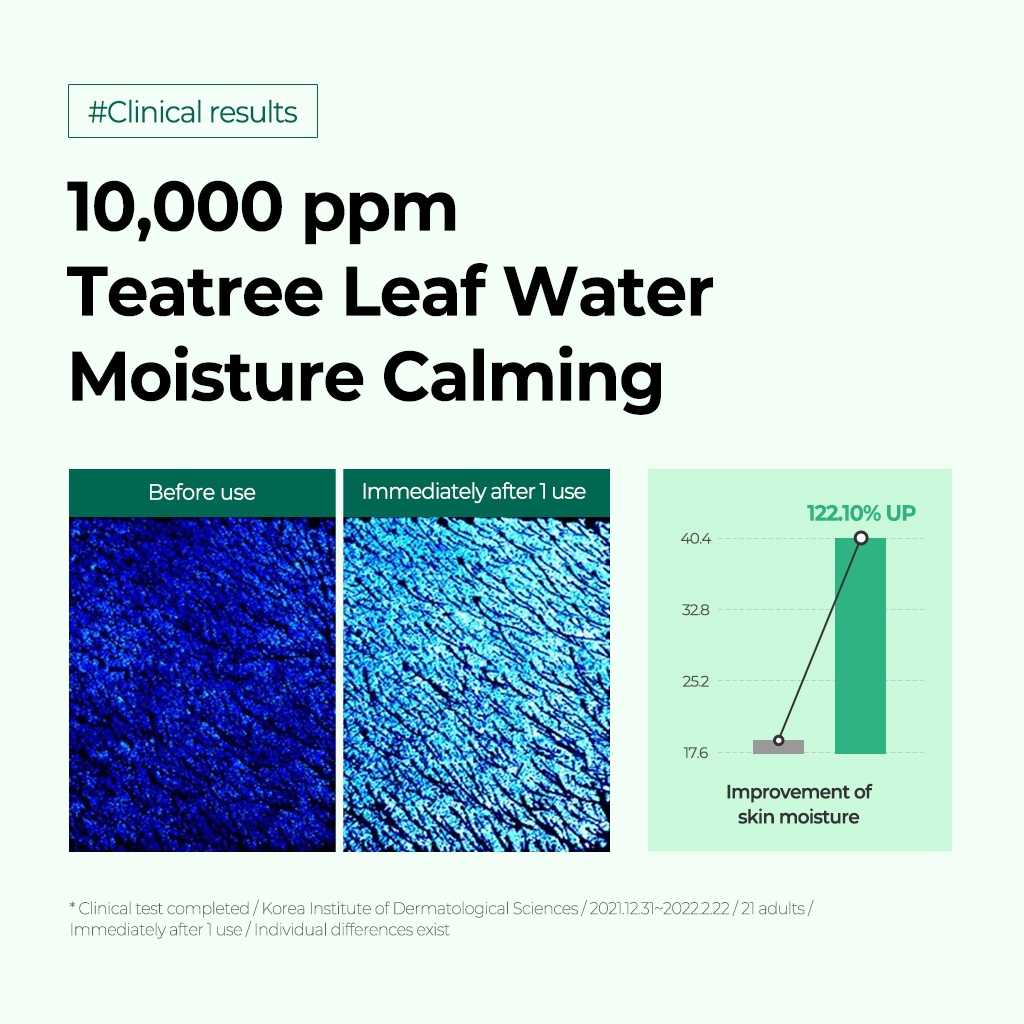 #Clinical results

10,000 ppm
Teatree Leaf Water
Moisture Calming

Before use

Immediately after 1 use

122.10% UP

40.4

32.8

25.2

17.6

Improvement of skin moisture

* Clinical test completed / Korea Institute of Dermatological Sciences / 2021.12.31~2022.2.22 / 21 adults / Immediately after 1 use / Individual differences exist